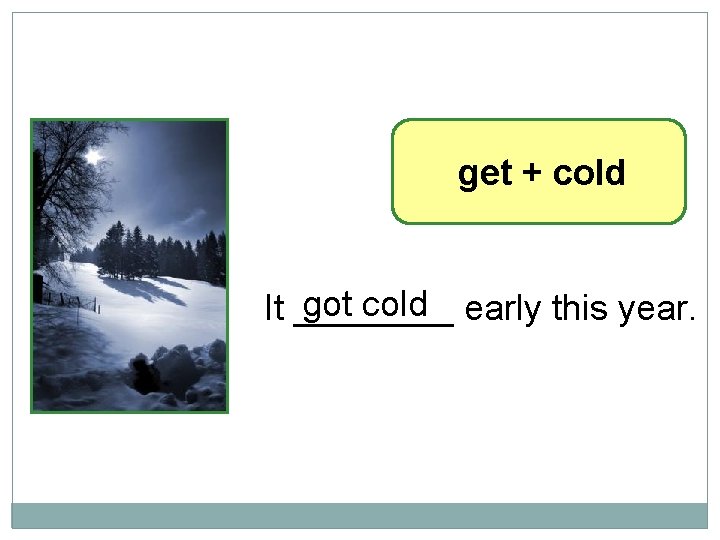 get + cold

It got cold early this year.